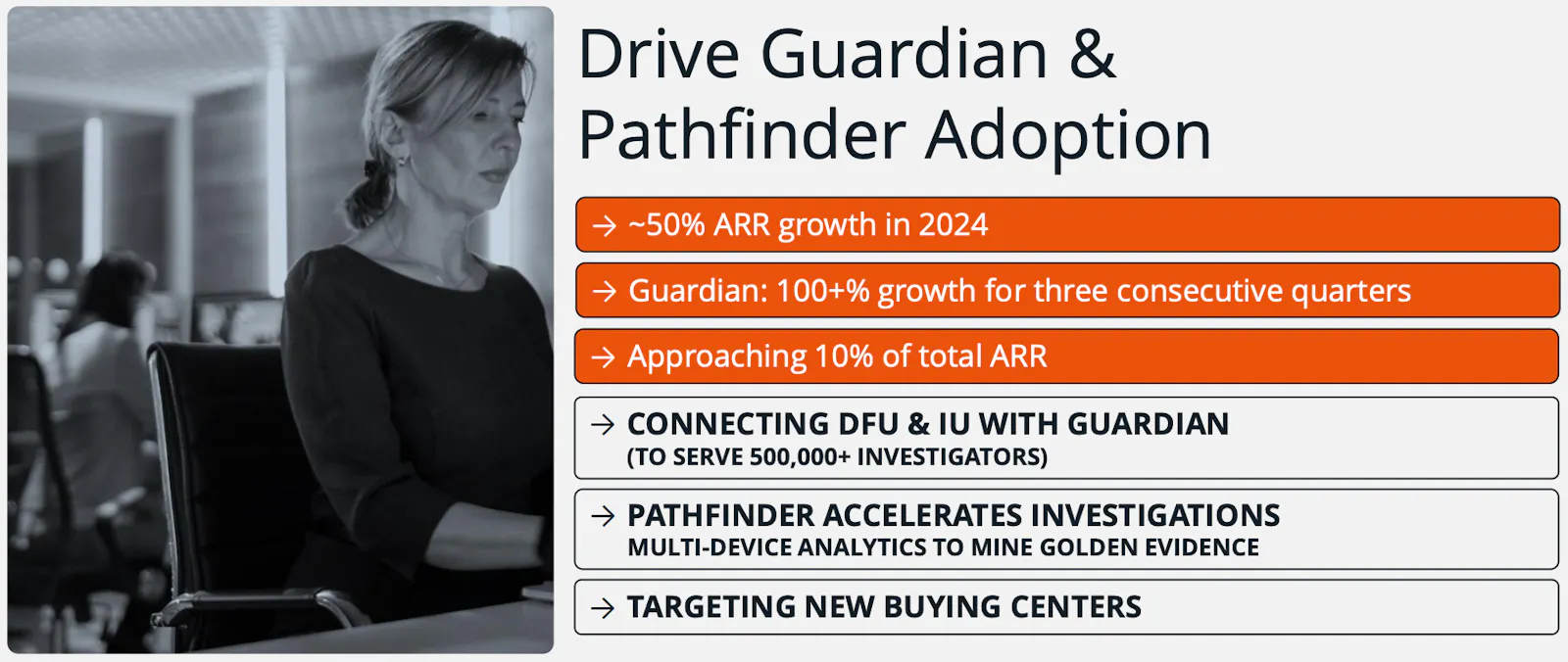 Drive Guardian & Pathfinder Adoption

→ ~50% ARR growth in 2024

→ Guardian: 100+% growth for three consecutive quarters

→ Approaching 10% of total ARR

→ CONNECTING DFU & IU WITH GUARDIAN
(TO SERVE 500,000+ INVESTIGATORS)

→ PATHFINDER ACCELERATES INVESTIGATIONS
MULTI-DEVICE ANALYTICS TO MINE GOLDEN EVIDENCE

→ TARGETING NEW BUYING CENTERS